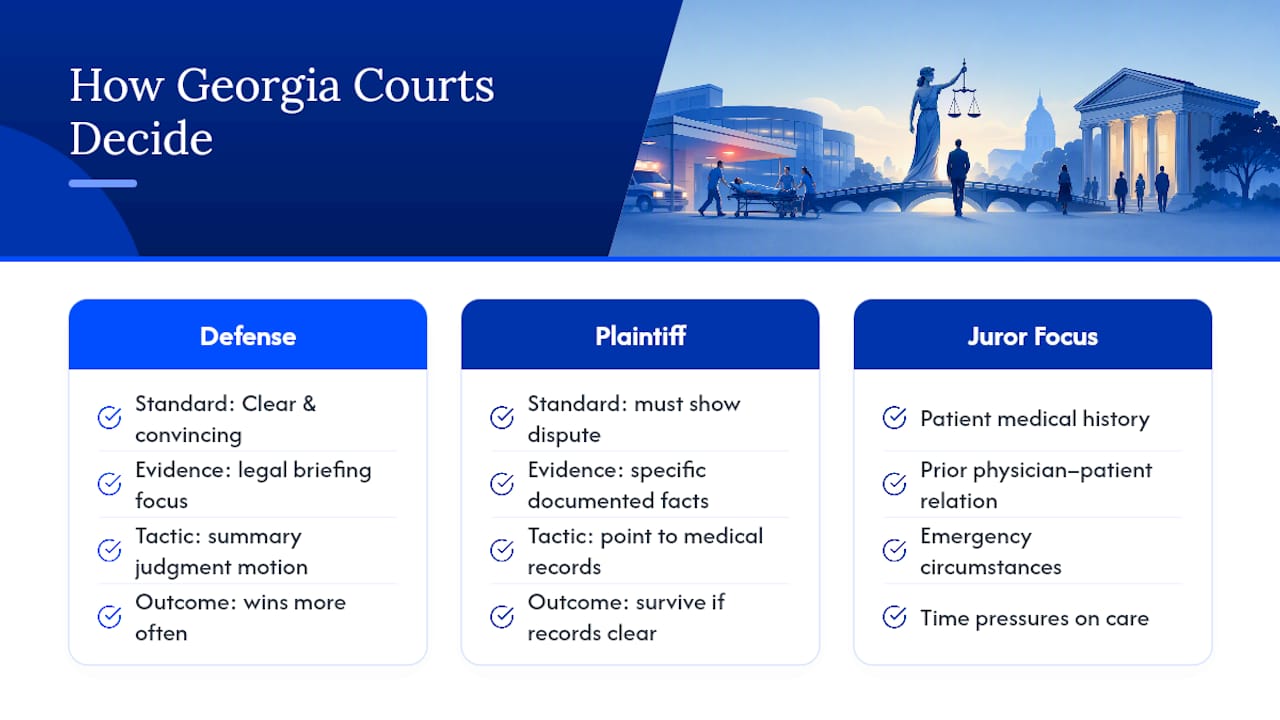 How Georgia Courts Decide

Defense

Standard: Clear & convincing

Evidence: legal briefing focus

Tactic: summary judgment motion

Outcome: wins more often

Plaintiff

Standard: must show dispute

Evidence: specific documented facts

Tactic: point to medical records

Outcome: survive if records clear

Juror Focus

Patient medical history

Prior physician–patient relation

Emergency circumstances

Time pressures on care